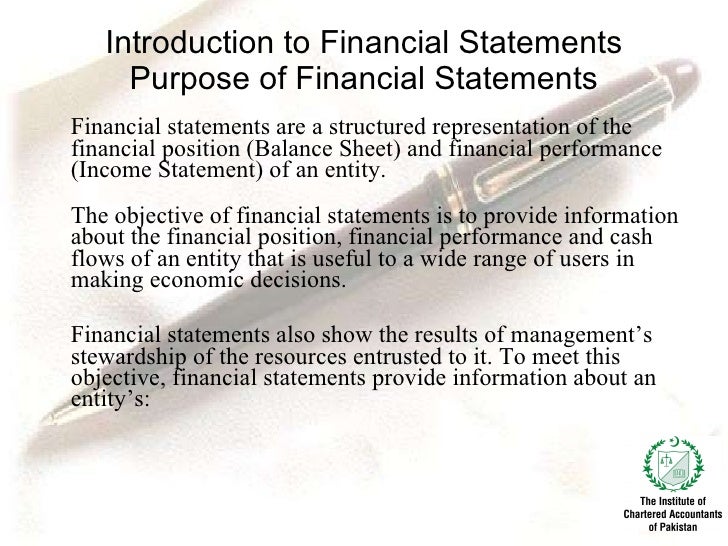 Introduction to Financial Statements
Purpose of Financial Statements

Financial statements are a structured representation of the financial position (Balance Sheet) and financial performance (Income Statement) of an entity.

The objective of financial statements is to provide information about the financial position, financial performance and cash flows of an entity that is useful to a wide range of users in making economic decisions.

Financial statements also show the results of management's stewardship of the resources entrusted to it. To meet this objective, financial statements provide information about an entity's:

The Institute of Chartered Accountants of Pakistan